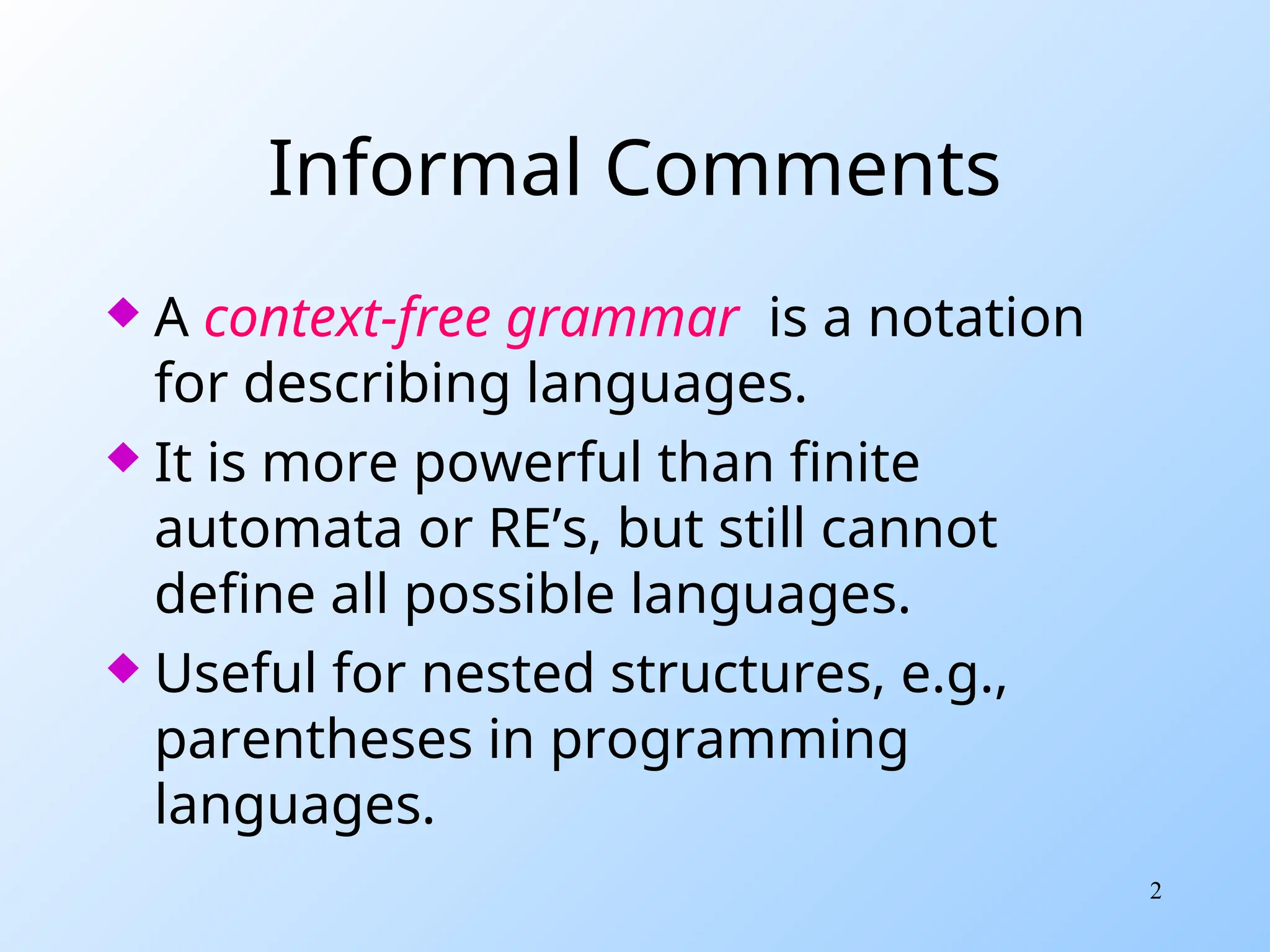 Informal Comments

◆ A context-free grammar is a notation for describing languages.

◆ It is more powerful than finite automata or RE’s, but still cannot define all possible languages.

◆ Useful for nested structures, e.g., parentheses in programming languages.

2